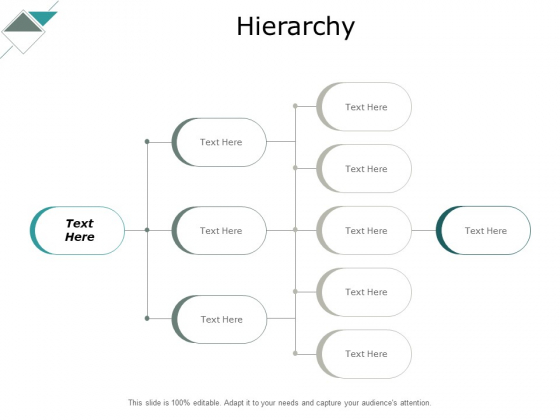 Hierarchy

Text Here

Text Here

Text Here

Text Here

Text Here

Text Here

Text Here

Text Here

Text Here

Text Here

This slide is 100% editable. Adapt it to your needs and capture your audience's attention.